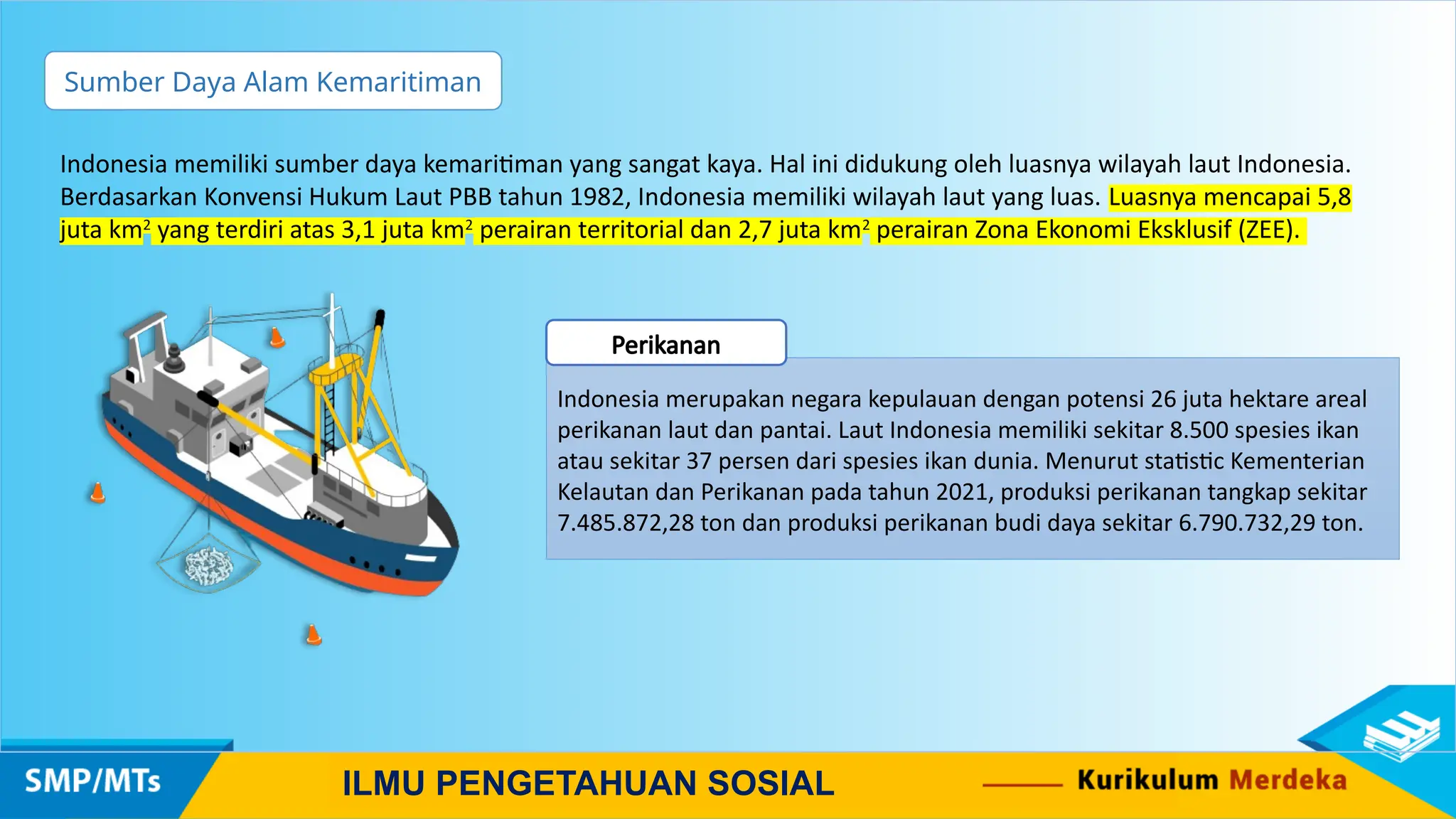 Sumber Daya Alam Kemaritiman

Indonesia memiliki sumber daya kemaritiman yang sangat kaya. Hal ini didukung oleh luasnya wilayah laut Indonesia. Berdasarkan Konvensi Hukum Laut PBB tahun 1982, Indonesia memiliki wilayah laut yang luas. Luasnya mencapai 5,8 juta km$^2$ yang terdiri atas 3,1 juta km$^2$ perairan territorial dan 2,7 juta km$^2$ perairan Zona Ekonomi Eksklusif (ZEE).

Perikanan

Indonesia merupakan negara kepulauan dengan potensi 26 juta hektare areal perikanan laut dan pantai. Laut Indonesia memiliki sekitar 8.500 spesies ikan atau sekitar 37 persen dari spesies ikan dunia. Menurut statistic Kementerian Kelautan dan Perikanan pada tahun 2021, produksi perikanan tangkap sekitar 7.485.872,28 ton dan produksi perikanan budi daya sekitar 6.790.732,29 ton.

SMP/MTs

ILMU PENGETAHUAN SOSIAL

Kurikulum Merdeka